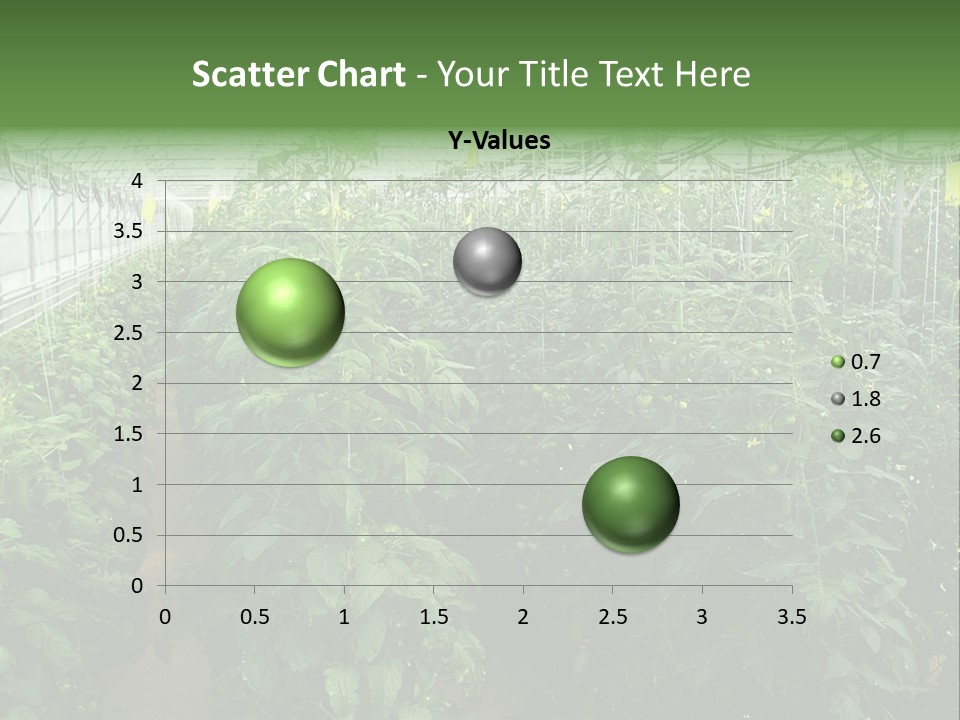 Scatter Chart - Your Title Text Here

Y-Values

4
3.5
3
2.5
2
1.5
1
0.5
0

0 0.5 1 1.5 2 2.5 3 3.5

0.7
1.8
2.6